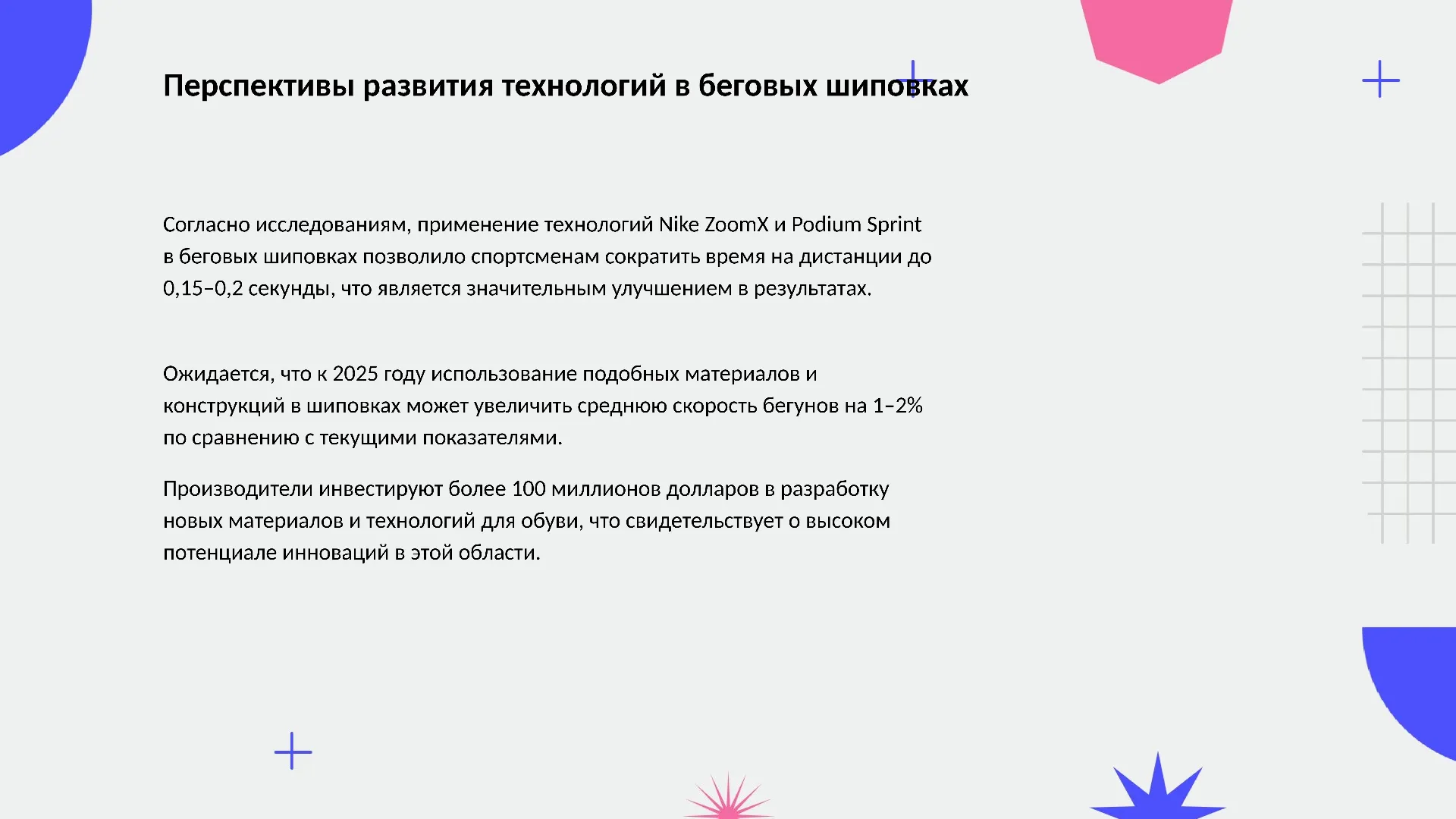 Перспективы развития технологий в беговых шиповках

Согласно исследованиям, применение технологий Nike ZoomX и Podium Sprint в беговых шиповках позволило спортсменам сократить время на дистанции до 0,15–0,2 секунды, что является значительным улучшением в результатах.

Ожидается, что к 2025 году использование подобных материалов и конструкций в шиповках может увеличить среднюю скорость бегунов на 1–2% по сравнению с текущими показателями.

Производители инвестируют более 100 миллионов долларов в разработку новых материалов и технологий для обуви, что свидетельствует о высоком потенциале инноваций в этой области.